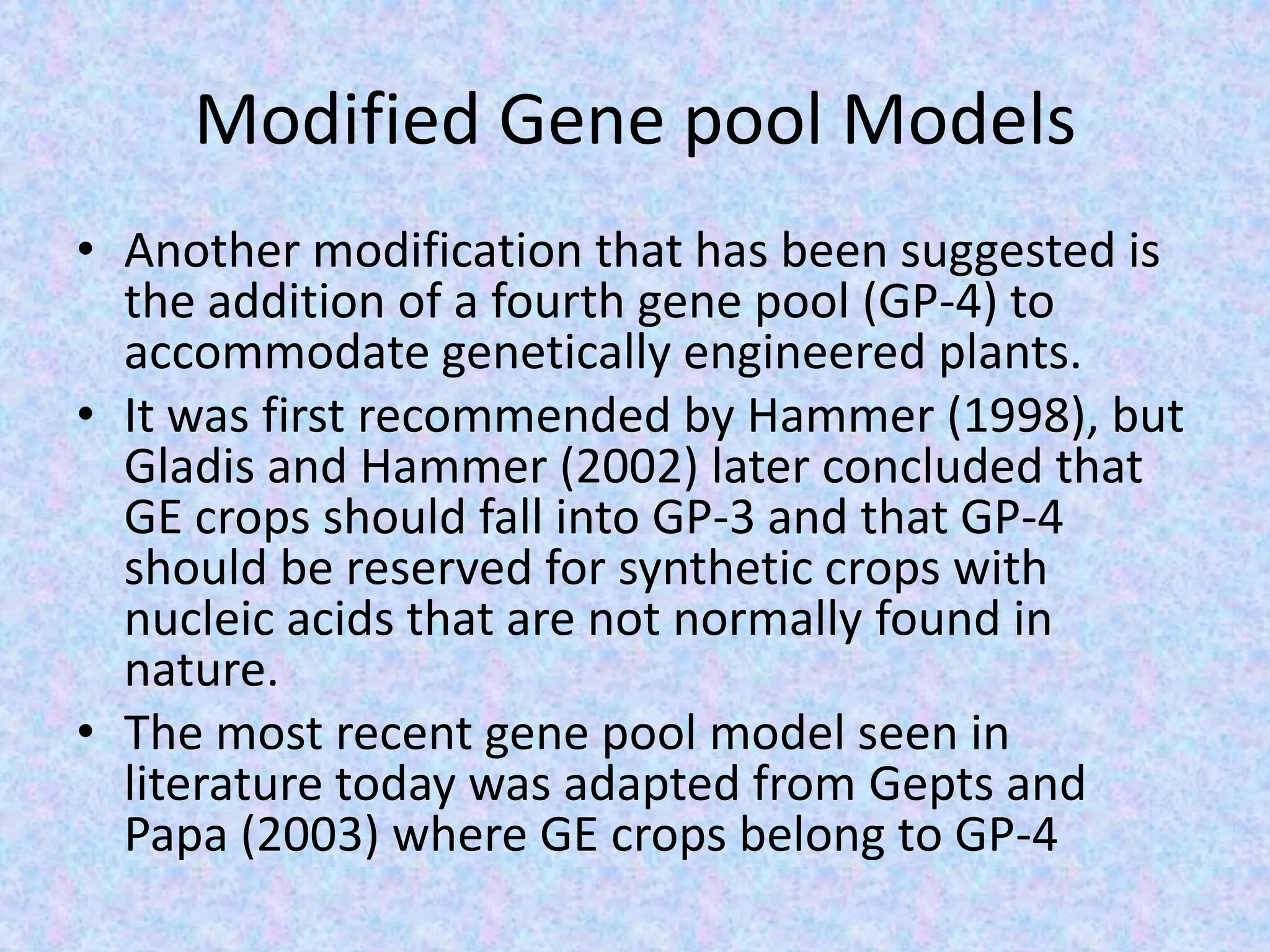 Modified Gene pool Models

• Another modification that has been suggested is the addition of a fourth gene pool (GP-4) to accommodate genetically engineered plants.
• It was first recommended by Hammer (1998), but Gladis and Hammer (2002) later concluded that GE crops should fall into GP-3 and that GP-4 should be reserved for synthetic crops with nucleic acids that are not normally found in nature.
• The most recent gene pool model seen in literature today was adapted from Gepts and Papa (2003) where GE crops belong to GP-4